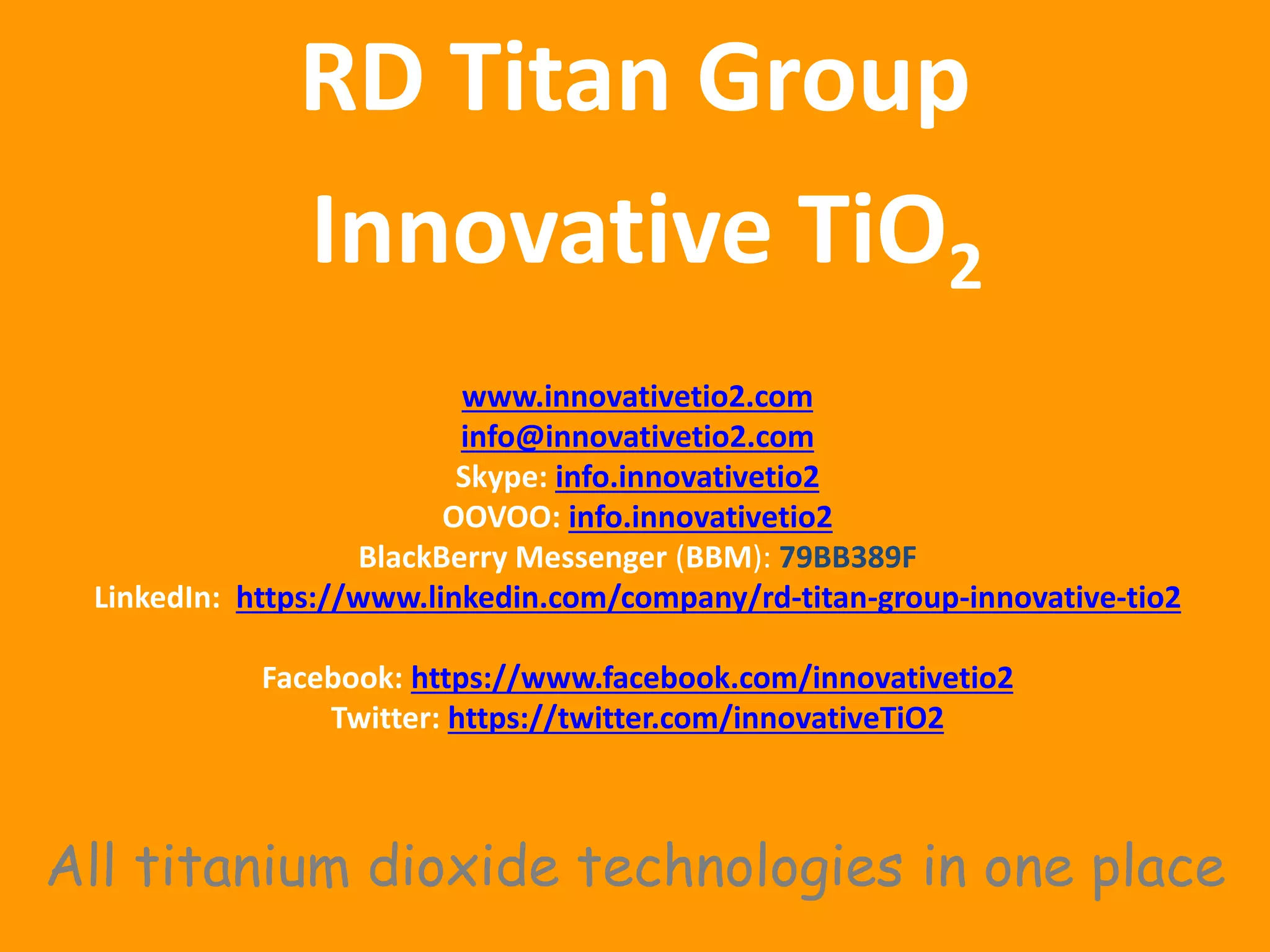 RD Titan Group

Innovative $TiO_2$

www.innovativetio2.com
info@innovativetio2.com
Skype: info.innovativetio2
OOVOO: info.innovativetio2
BlackBerry Messenger (BBM): 79BB389F
LinkedIn: https://www.linkedin.com/company/rd-titan-group-innovative-tio2

Facebook: https://www.facebook.com/innovativetio2
Twitter: https://twitter.com/innovativeTiO2

All titanium dioxide technologies in one place